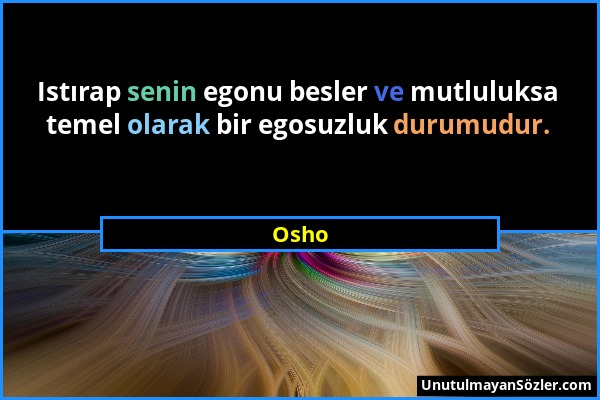 Istırap senin egonu besler ve mutluluksa temel olarak bir egosuzluk durumudur.

Osho

UnutulmayanSözler.com